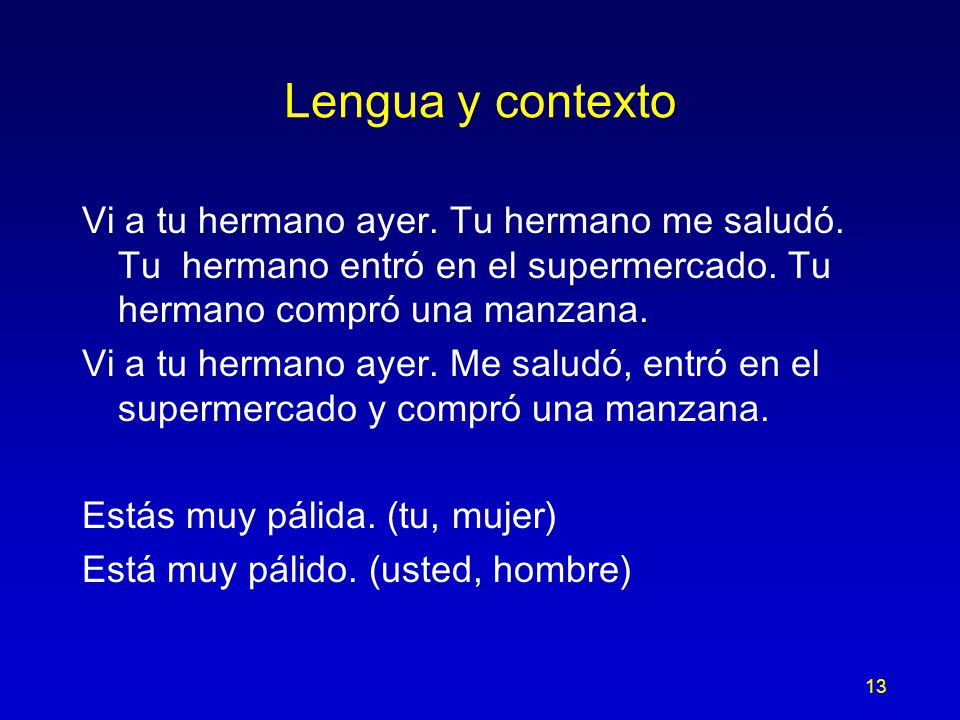 Lengua y contexto

Vi a tu hermano ayer. Tu hermano me saludó. Tu hermano entró en el supermercado. Tu hermano compró una manzana.

Vi a tu hermano ayer. Me saludó, entró en el supermercado y compró una manzana.

Estás muy pálida. (tu, mujer)

Está muy pálido. (usted, hombre)

13